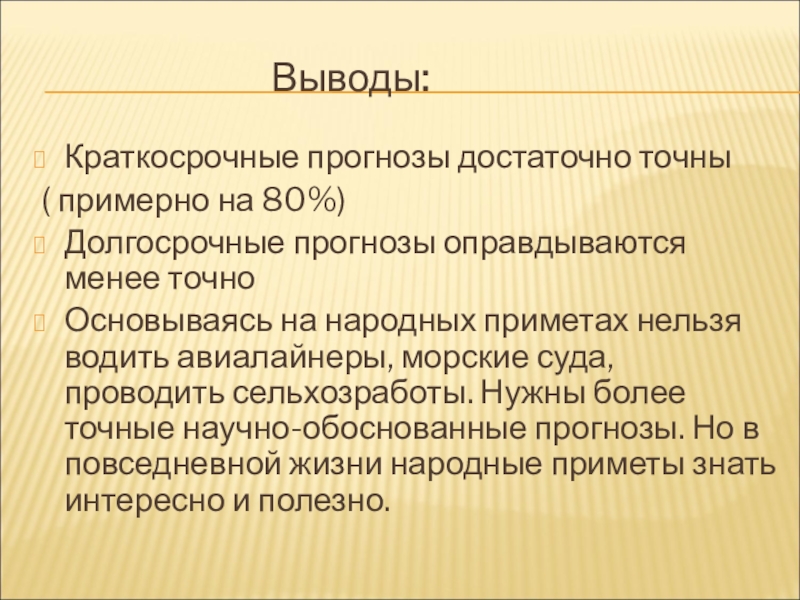 Выводы:

Краткосрочные прогнозы достаточно точны
( примерно на 80%)

Долгосрочные прогнозы оправдываются менее точно

Основываясь на народных приметах нельзя водить авиалайнеры, морские суда, проводить сельхозработы. Нужны более точные научно-обоснованные прогнозы. Но в повседневной жизни народные приметы знать интересно и полезно.